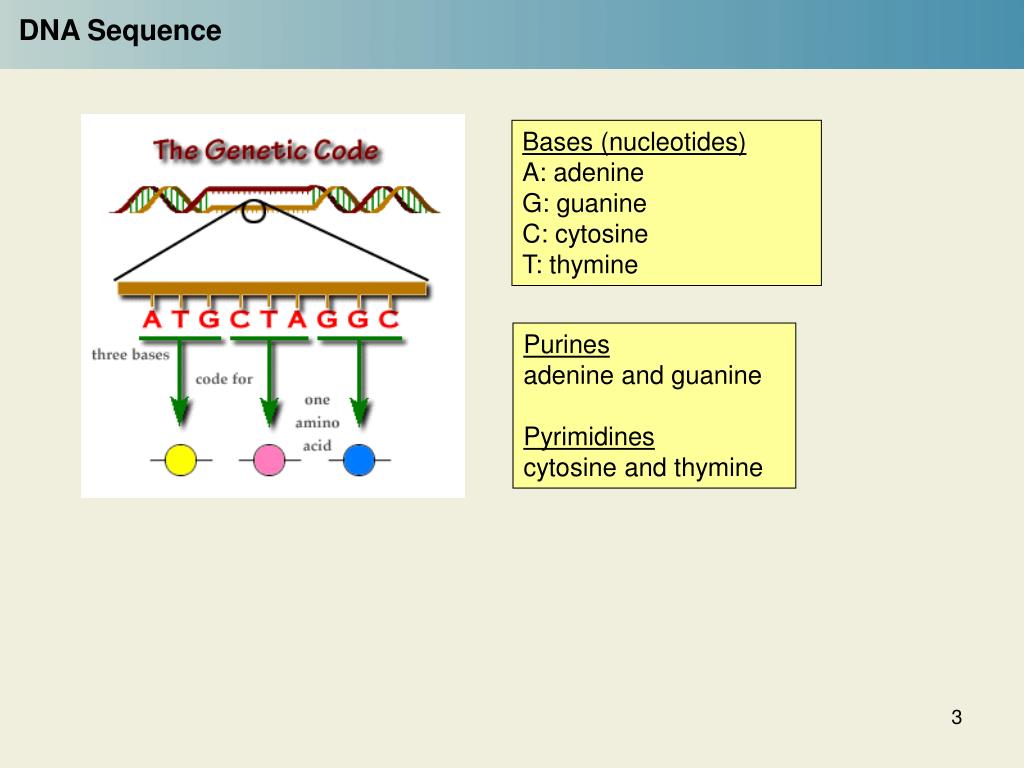 DNA Sequence

The Genetic Code

A T G C T A G G C

three bases

code for

one amino acid

Bases (nucleotides)
A: adenine
G: guanine
C: cytosine
T: thymine

Purines
adenine and guanine

Pyrimidines
cytosine and thymine

3